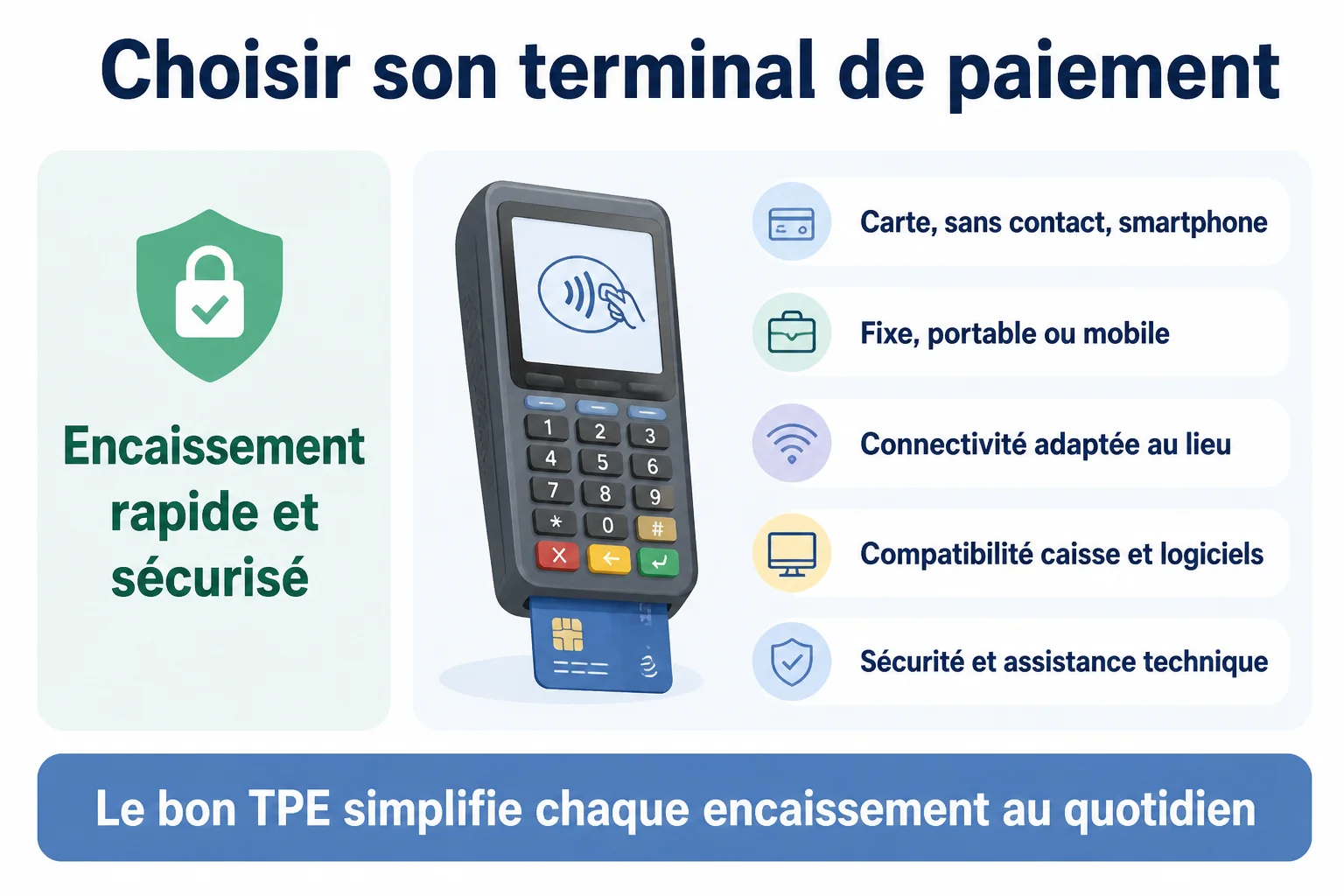 Choisir son terminal de paiement

Encaissement rapide et sécurisé

1 2 3
4 5 6
7 8 9
* 0 #

Carte, sans contact, smartphone

Fixe, portable ou mobile

Connectivité adaptée au lieu

Compatibilité caisse et logiciels

Sécurité et assistance technique

Le bon TPE simplifie chaque encaissement au quotidien